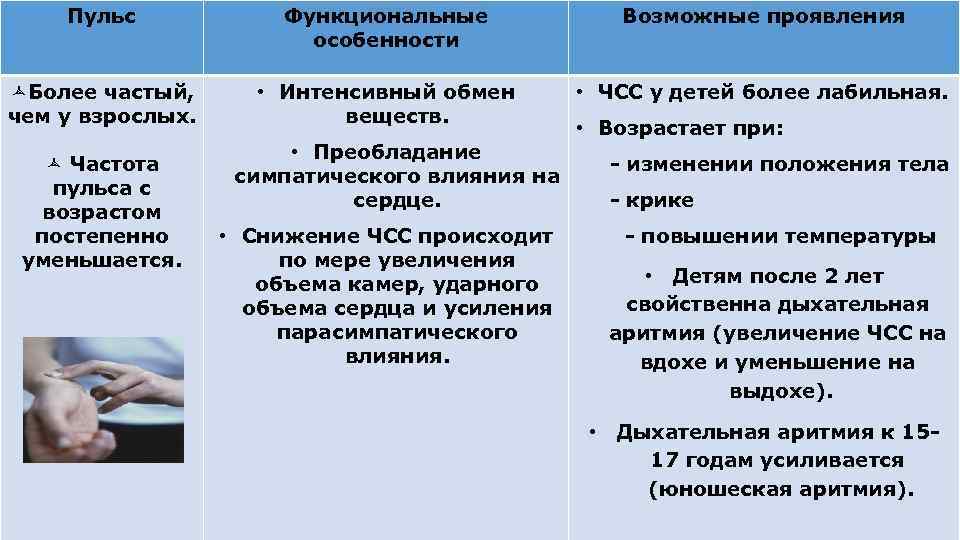 | Пульс | Функциональные особенности | Возможные проявления |
|---|---|---|
| Более частый, чем у взрослых. Частота пульса с возрастом постепенно уменьшается. | • Интенсивный обмен веществ. • Преобладание симпатического влияния на сердце. • Снижение ЧСС происходит по мере увеличения объема камер, ударного объема сердца и усиления парасимпатического влияния. | • ЧСС у детей более лабильная. • Возрастает при: - изменении положения тела - крике - повышении температуры • Детям после 2 лет свойственна дыхательная аритмия (увеличение ЧСС на вдохе и уменьшение на выдохе). • Дыхательная аритмия к 15-17 годам усиливается (юношеская аритмия). |